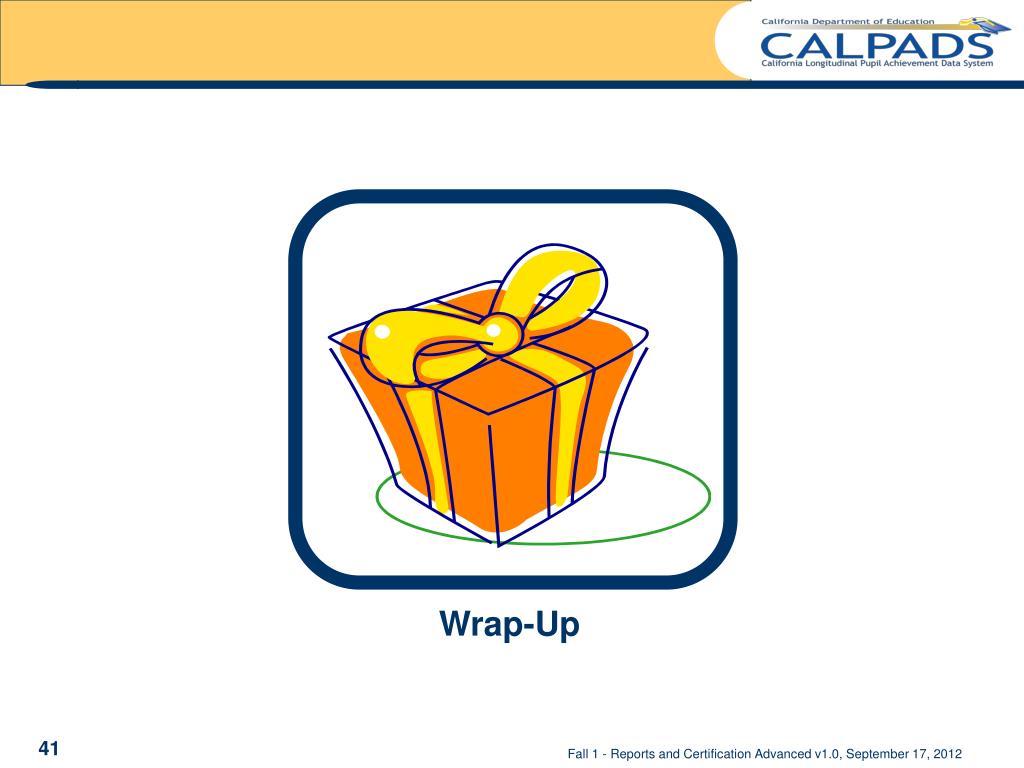 California Department of Education
CALPADS
California Longitudinal Pupil Achievement Data System

Wrap-Up

41

Fall 1 - Reports and Certification Advanced v1.0, September 17, 2012